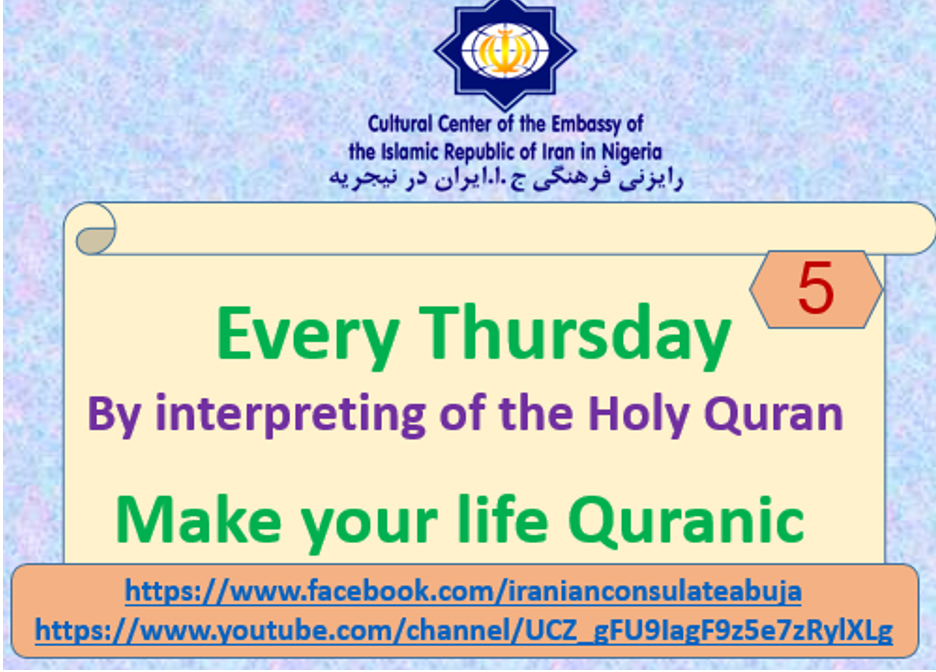 Cultural Center of the Embassy of the Islamic Republic of Iran in Nigeria
رایزنی فرهنگی ج.ا.ایران در نیجریه

5

Every Thursday

By interpreting of the Holy Quran

Make your life Quranic

https://www.facebook.com/iranianconsulateabuja
https://www.youtube.com/channel/UCZ_gFU9IagF9z5e7zRylXLg